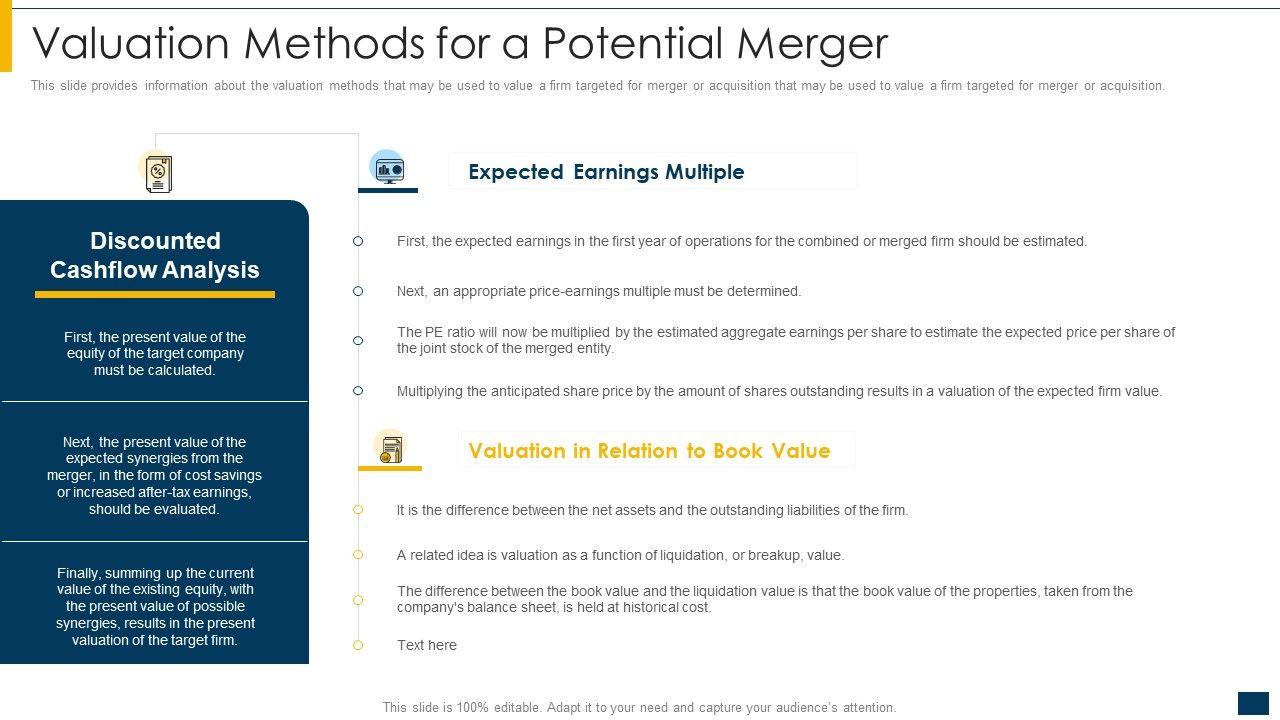 Valuation Methods for a Potential Merger

This slide provides information about the valuation methods that may be used to value a firm targeted for merger or acquisition that may be used to value a firm targeted for merger or acquisition.

Discounted Cashflow Analysis

First, the present value of the equity of the target company must be calculated.

Next, the present value of the expected synergies from the merger, in the form of cost savings or increased after-tax earnings, should be evaluated.

Finally, summing up the current value of the existing equity, with the present value of possible synergies, results in the present valuation of the target firm.

Expected Earnings Multiple

First, the expected earnings in the first year of operations for the combined or merged firm should be estimated.

Next, an appropriate price-earnings multiple must be determined.

The PE ratio will now be multiplied by the estimated aggregate earnings per share to estimate the expected price per share of the joint stock of the merged entity.

Multiplying the anticipated share price by the amount of shares outstanding results in a valuation of the expected firm value.

Valuation in Relation to Book Value

It is the difference between the net assets and the outstanding liabilities of the firm.

A related idea is valuation as a function of liquidation, or breakup, value.

The difference between the book value and the liquidation value is that the book value of the properties, taken from the company's balance sheet, is held at historical cost.

Text here

This slide is 100% editable. Adapt it to your need and capture your audience's attention.